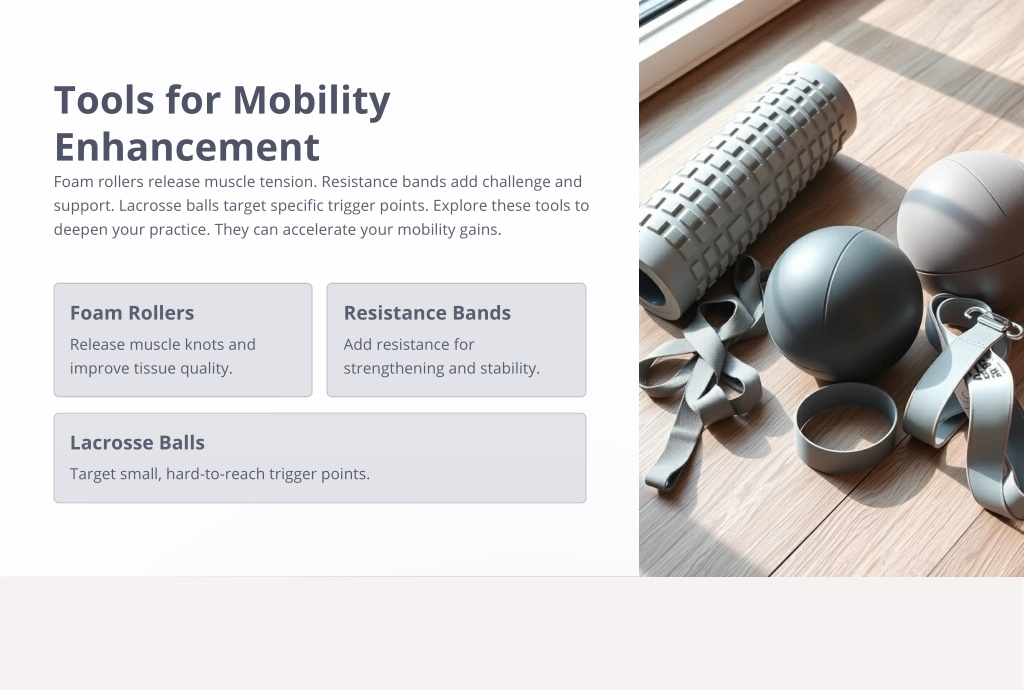 Tools for Mobility Enhancement

Foam rollers release muscle tension. Resistance bands add challenge and support. Lacrosse balls target specific trigger points. Explore these tools to deepen your practice. They can accelerate your mobility gains.

Foam Rollers

Release muscle knots and improve tissue quality.

Resistance Bands

Add resistance for strengthening and stability.

Lacrosse Balls

Target small, hard-to-reach trigger points.